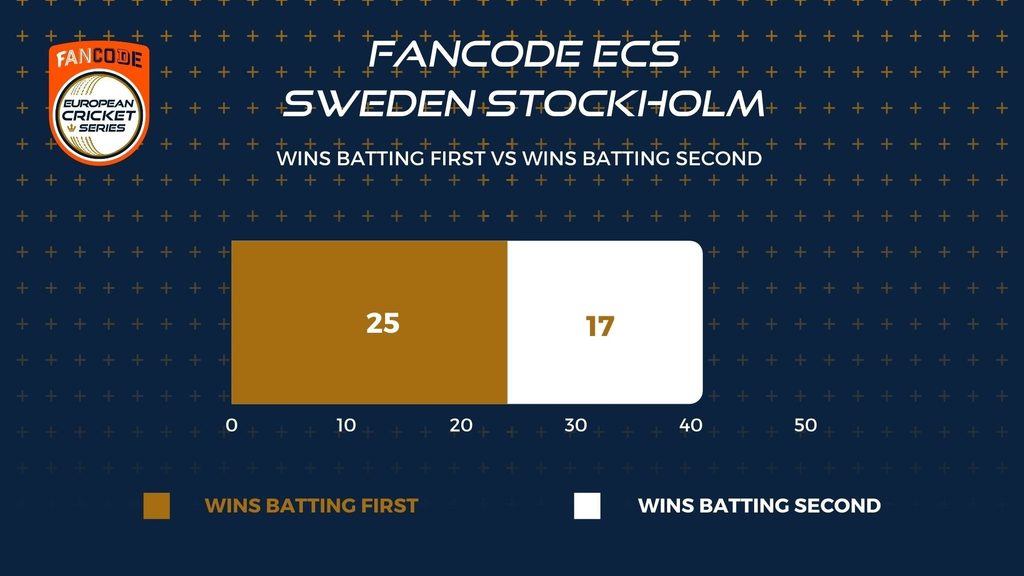 FANCODE
EUROPEAN CRICKET SERIES

FANCODE ECS SWEDEN STOCKHOLM

WINS BATTING FIRST VS WINS BATTING SECOND

25

17

0 10 20 30 40 50

WINS BATTING FIRST

WINS BATTING SECOND